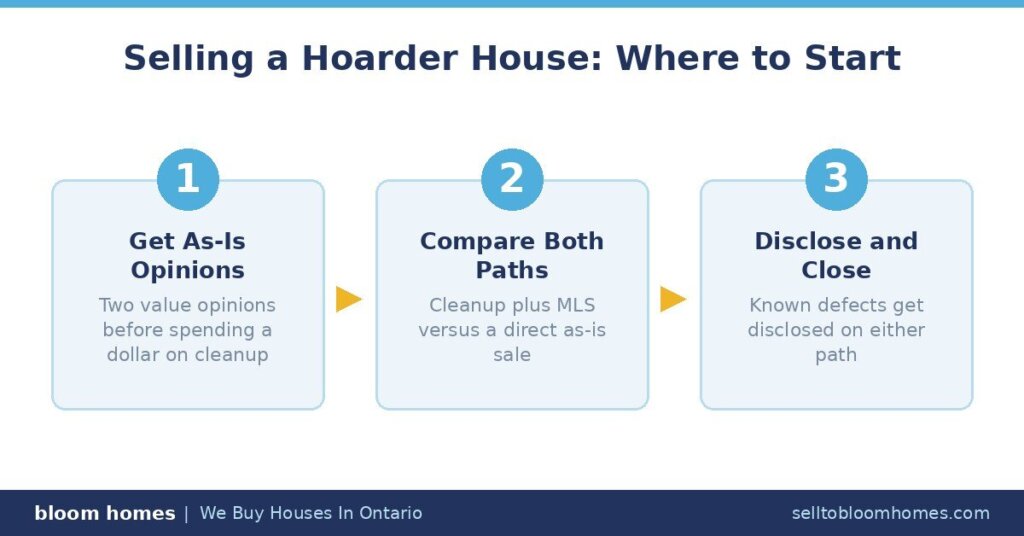 Selling a Hoarder House: Where to Start

1

Get As-Is Opinions

Two value opinions before spending a dollar on cleanup

2

Compare Both Paths

Cleanup plus MLS versus a direct as-is sale

3

Disclose and Close

Known defects get disclosed on either path

bloom homes | We Buy Houses In Ontario

selltobloomhomes.com